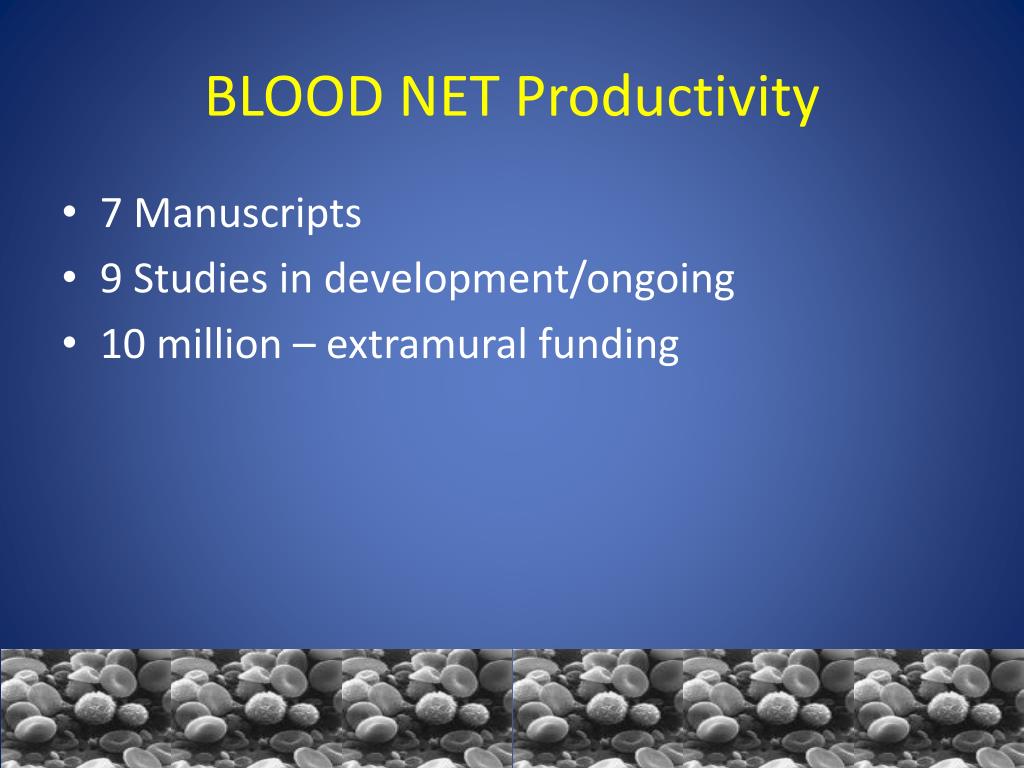 BLOOD NET Productivity

• 7 Manuscripts
• 9 Studies in development/ongoing
• 10 million – extramural funding